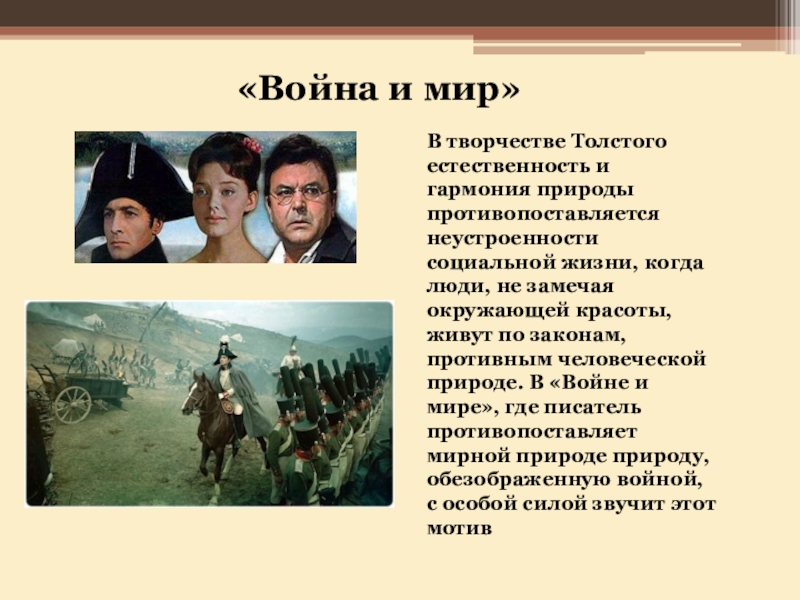 «Война и мир»

В творчестве Толстого естественность и гармония природы противопоставляется неустроенности социальной жизни, когда люди, не замечая окружающей красоты, живут по законам, противным человеческой природе. В «Войне и мире», где писатель противопоставляет мирной природе природу, обезображенную войной, с особой силой звучит этот мотив